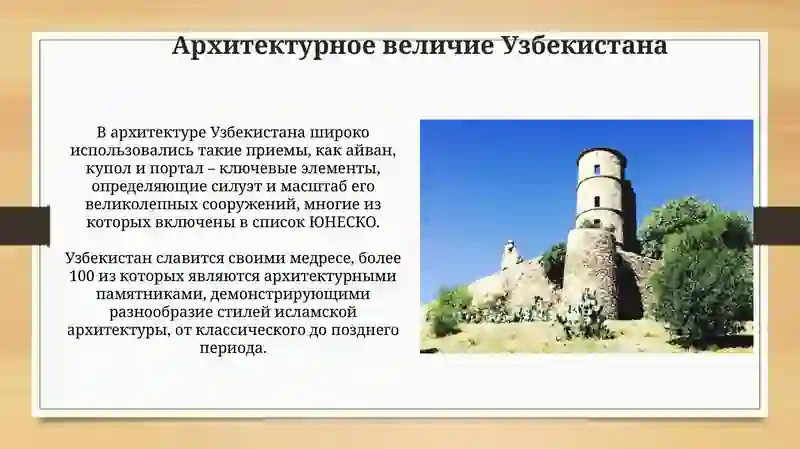 Архитектурное величие Узбекистана

В архитектуре Узбекистана широко использовались такие приемы, как айван, купол и портал – ключевые элементы, определяющие силуэт и масштаб его великолепных сооружений, многие из которых включены в список ЮНЕСКО.

Узбекистан славится своими медресе, более 100 из которых являются архитектурными памятниками, демонстрирующими разнообразие стилей исламской архитектуры, от классического до позднего периода.